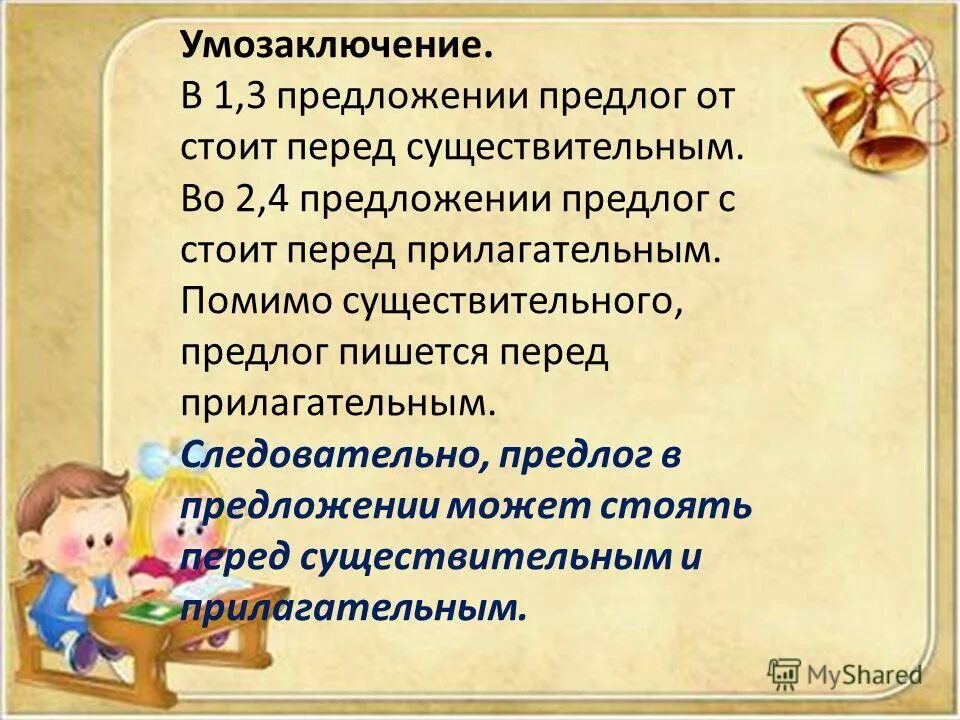 Умозаключение.
В 1,3 предложении предлог от стоит перед существительным. Во 2,4 предложении предлог с стоит перед прилагательным. Помимо существительного, предлог пишется перед прилагательным.
Следовательно, предлог в предложении может стоять перед существительным и прилагательным.

MyShared